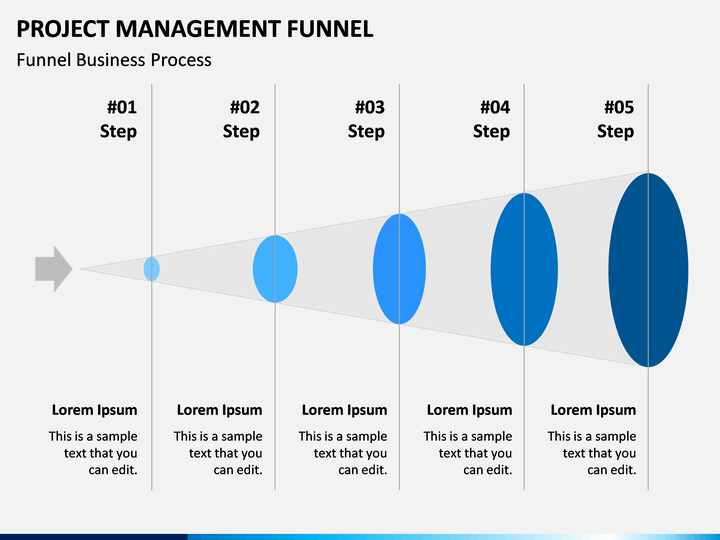 PROJECT MANAGEMENT FUNNEL

Funnel Business Process

#01 Step

#02 Step

#03 Step

#04 Step

#05 Step

Lorem Ipsum

This is a sample text that you can edit.

Lorem Ipsum

This is a sample text that you can edit.

Lorem Ipsum

This is a sample text that you can edit.

Lorem Ipsum

This is a sample text that you can edit.

Lorem Ipsum

This is a sample text that you can edit.